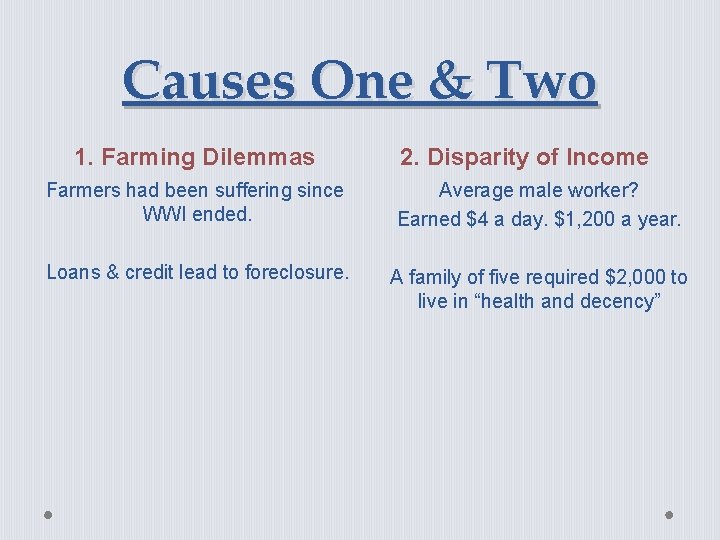 Causes One & Two

1. Farming Dilemmas

Farmers had been suffering since WWI ended.

Loans & credit lead to foreclosure.

2. Disparity of Income

Average male worker?

Earned \$4 a day. \$1,200 a year.

A family of five required \$2,000 to live in “health and decency”